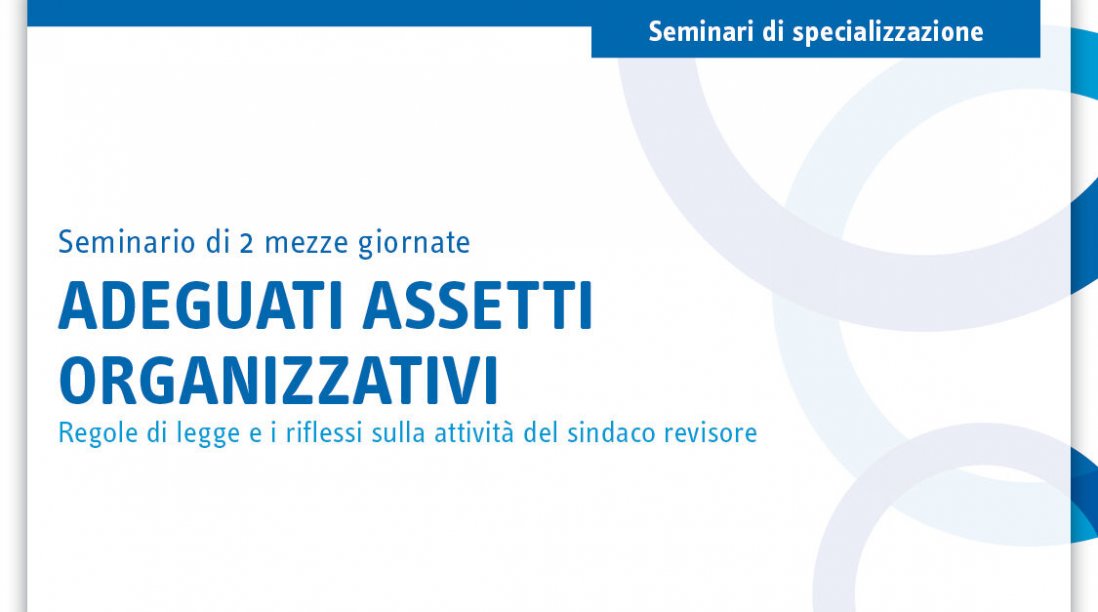 Seminari di specializzazione

Seminario di 2 mezze giornate

ADEGUATI ASSETTI ORGANIZZATIVI

Regole di legge e i riflessi sulla attività del sindaco revisore